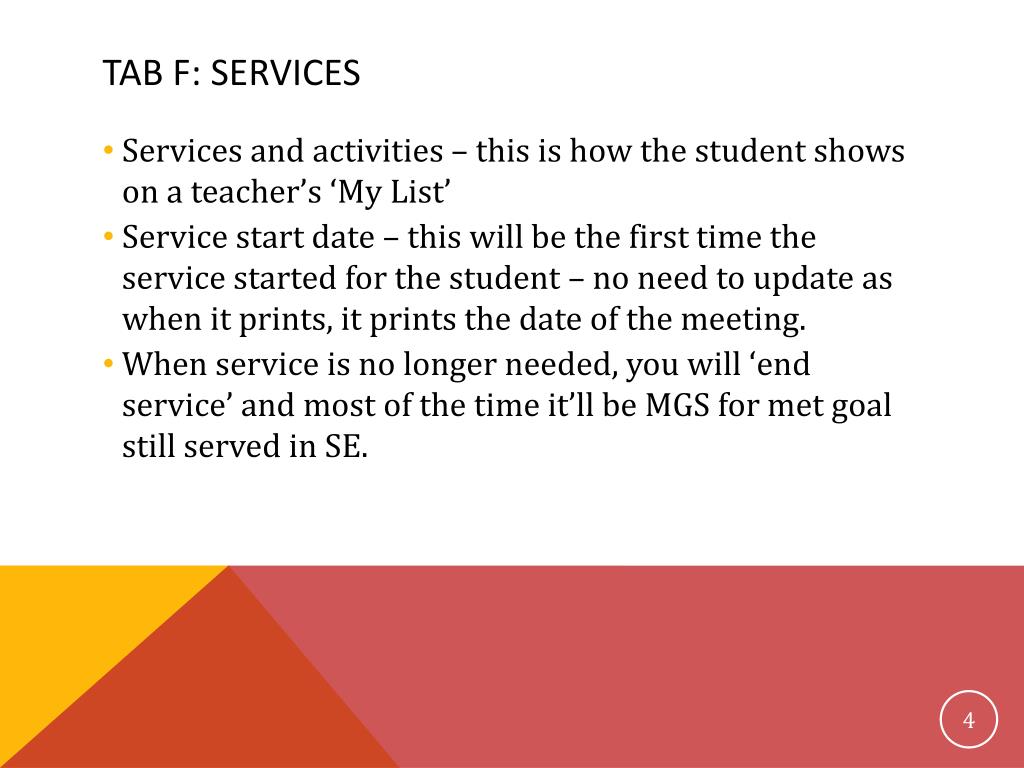 TAB F: SERVICES

• Services and activities – this is how the student shows on a teacher’s ‘My List’
• Service start date – this will be the first time the service started for the student – no need to update as when it prints, it prints the date of the meeting.
• When service is no longer needed, you will ‘end service’ and most of the time it’ll be MGS for met goal still served in SE.

4